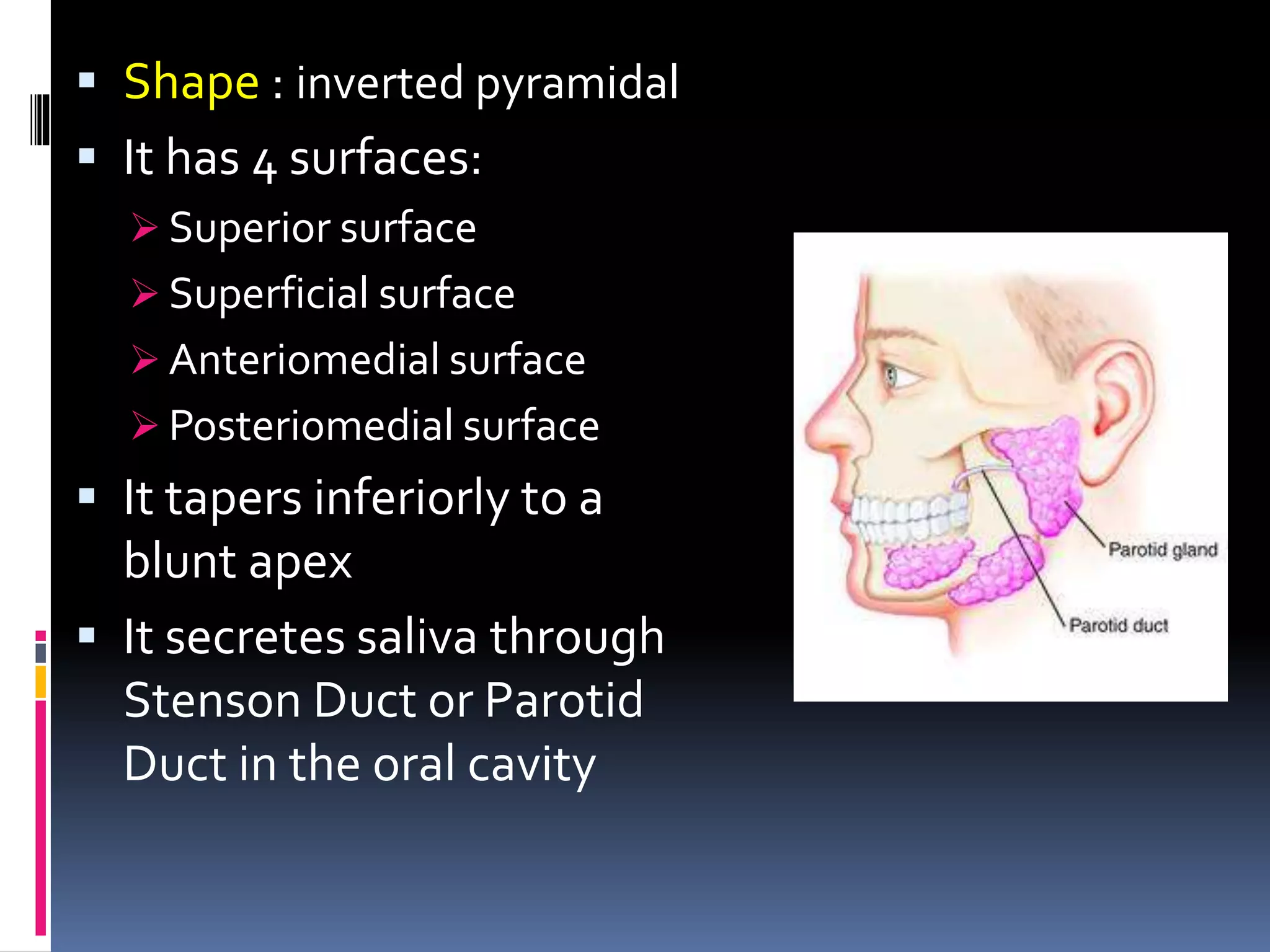 ▪ Shape : inverted pyramidal
▪ It has 4 surfaces:
➢ Superior surface
➢ Superficial surface
➢ Anteriomedial surface
➢ Posteriomedial surface
▪ It tapers inferiorly to a blunt apex
▪ It secretes saliva through Stenson Duct or Parotid Duct in the oral cavity

Parotid gland
Parotid duct